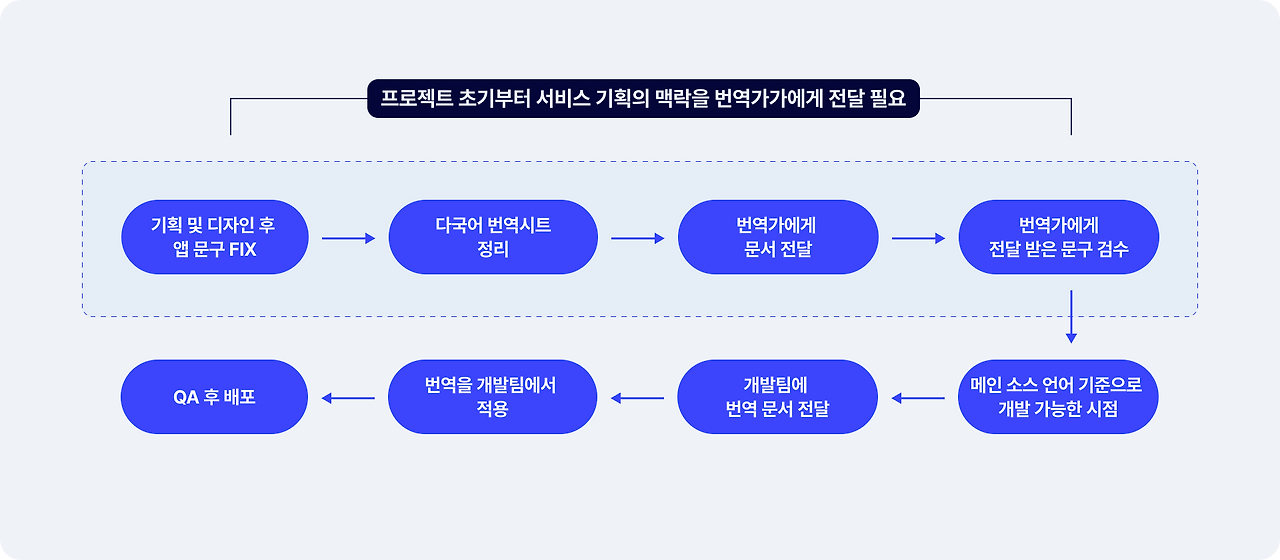 프로젝트 초기부터 서비스 기획의 맥락을 번역가가에게 전달 필요

기획 및 디자인 후 앱 문구 FIX

다국어 번역시트 정리

번역가에게 문서 전달

번역가에게 전달 받은 문구 검수

메인 소스 언어 기준으로 개발 가능한 시점

개발팀에 번역 문서 전달

번역을 개발팀에서 적용

QA 후 배포